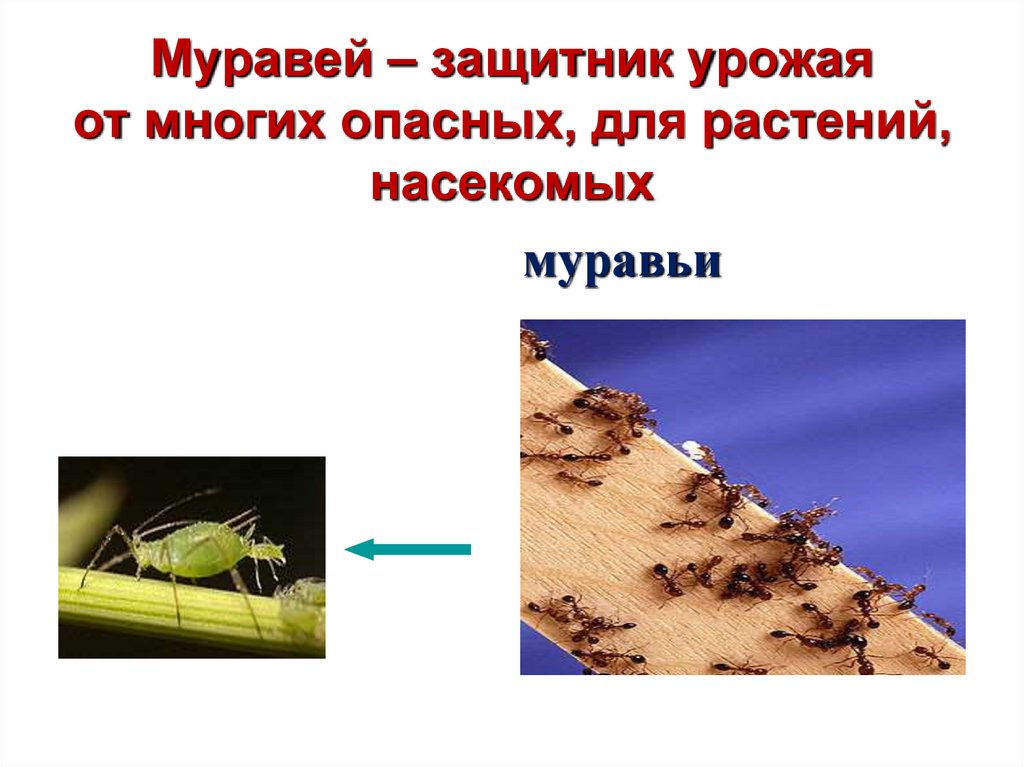 Муравей – защитник урожая от многих опасных, для растений, насекомых

муравьи